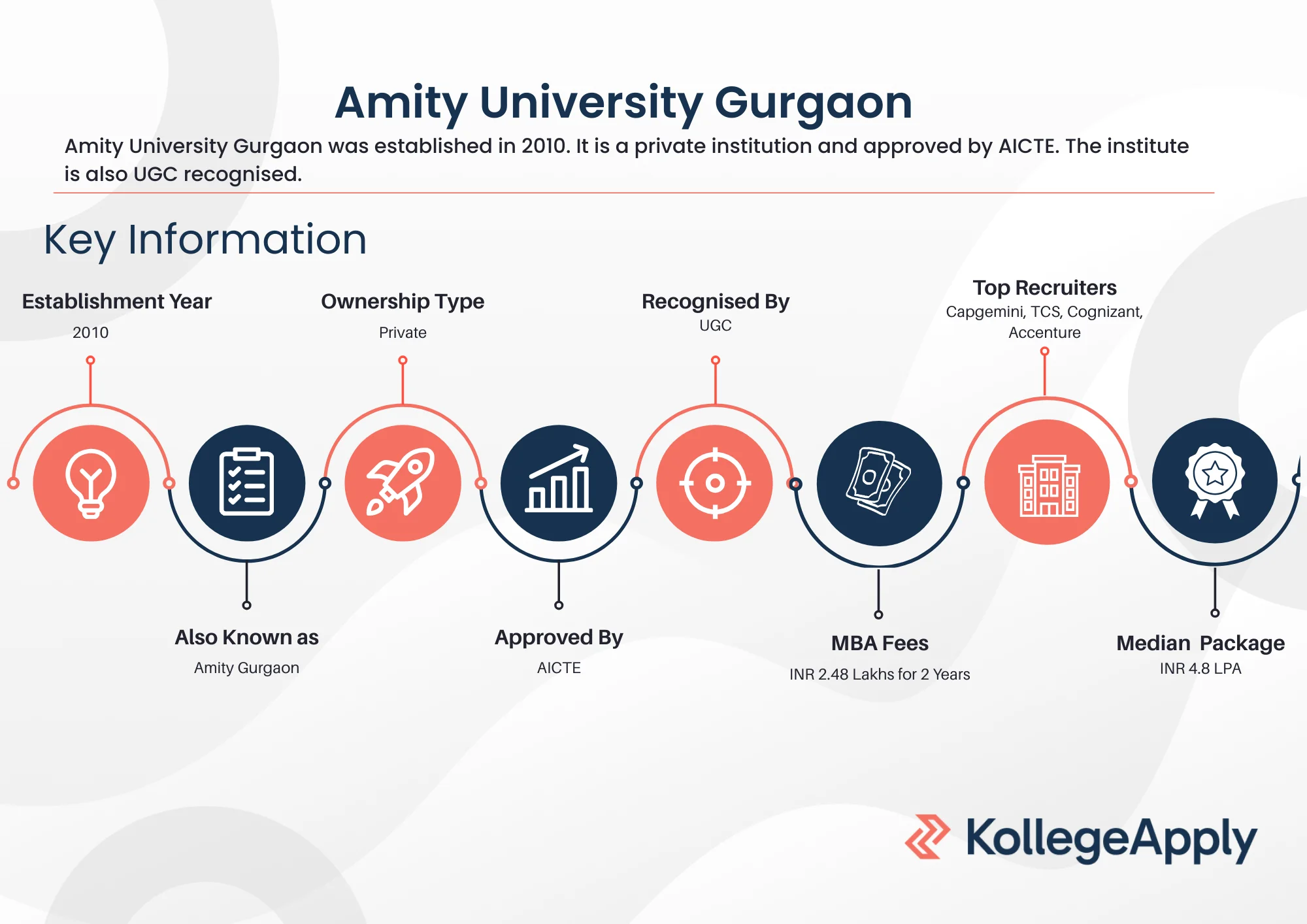 Amity University Gurgaon

Amity University Gurgaon was established in 2010. It is a private institution and approved by AICTE. The institute is also UGC recognised.

Key Information

Establishment Year
2010

Ownership Type
Private

Recognised By
UGC

Top Recruiters
Capgemini, TCS, Cognizant, Accenture

Also Known as
Amity Gurgaon

Approved By
AICTE

MBA Fees
INR 2.48 Lakhs for 2 Years

Median Package
INR 4.8 LPA

KollegeApply